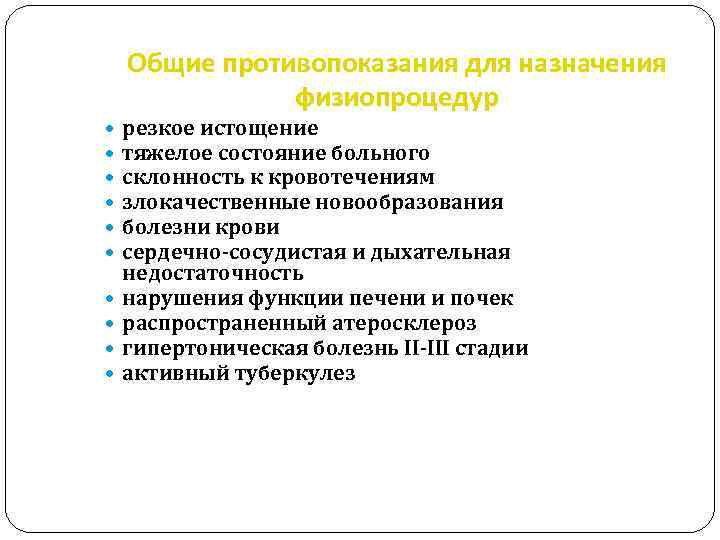 Общие противопоказания для назначения физиопроцедур

- резкое истощение
- тяжелое состояние больного
- склонность к кровотечениям
- злокачественные новообразования
- болезни крови
- сердечно-сосудистая и дыхательная недостаточность
- нарушения функции печени и почек
- распространенный атеросклероз
- гипертоническая болезнь II-III стадии
- активный туберкулез